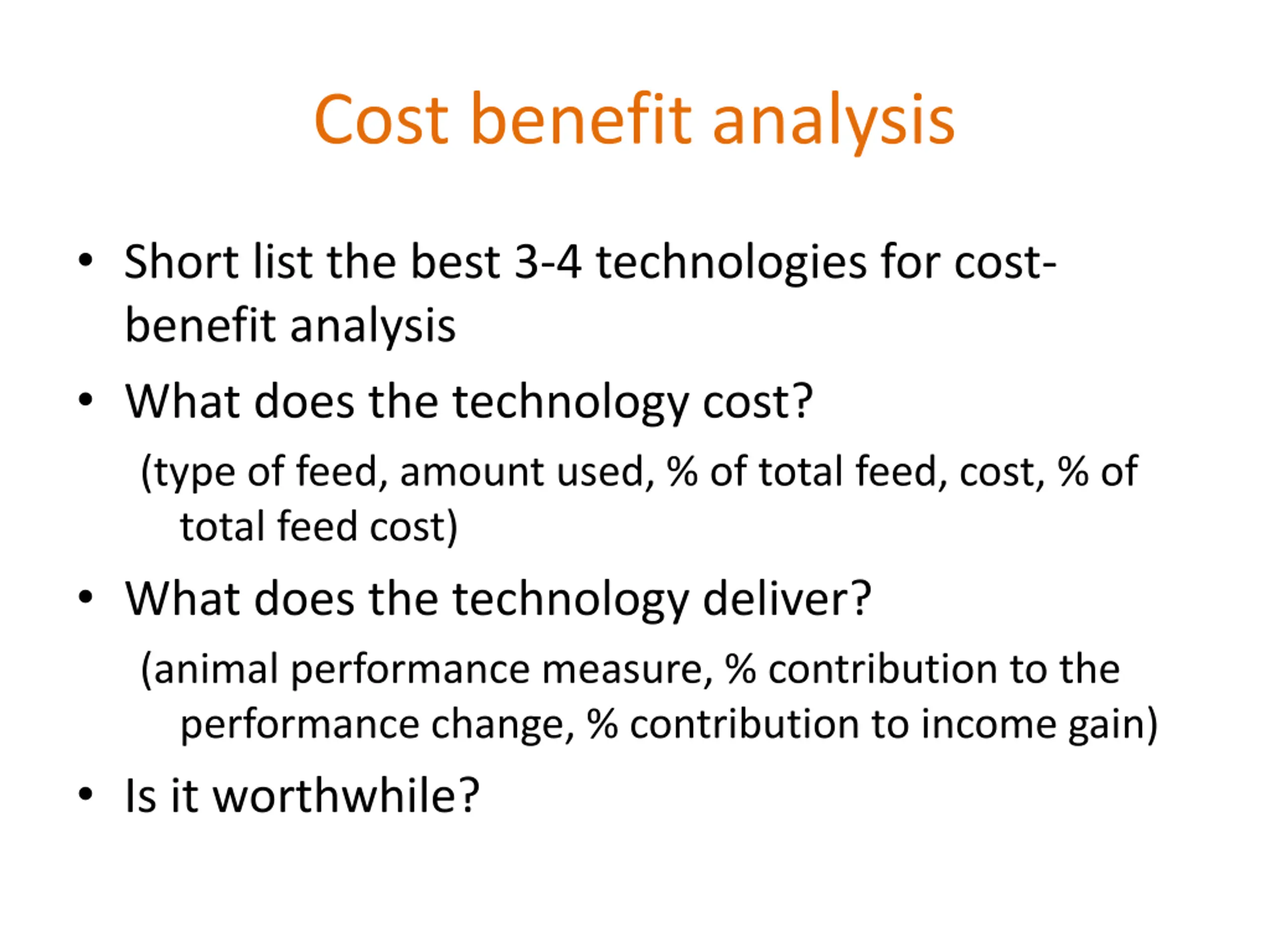 Cost benefit analysis

• Short list the best 3-4 technologies for cost-benefit analysis

• What does the technology cost?

(type of feed, amount used, % of total feed, cost, % of total feed cost)

• What does the technology deliver?

(animal performance measure, % contribution to the performance change, % contribution to income gain)

• Is it worthwhile?